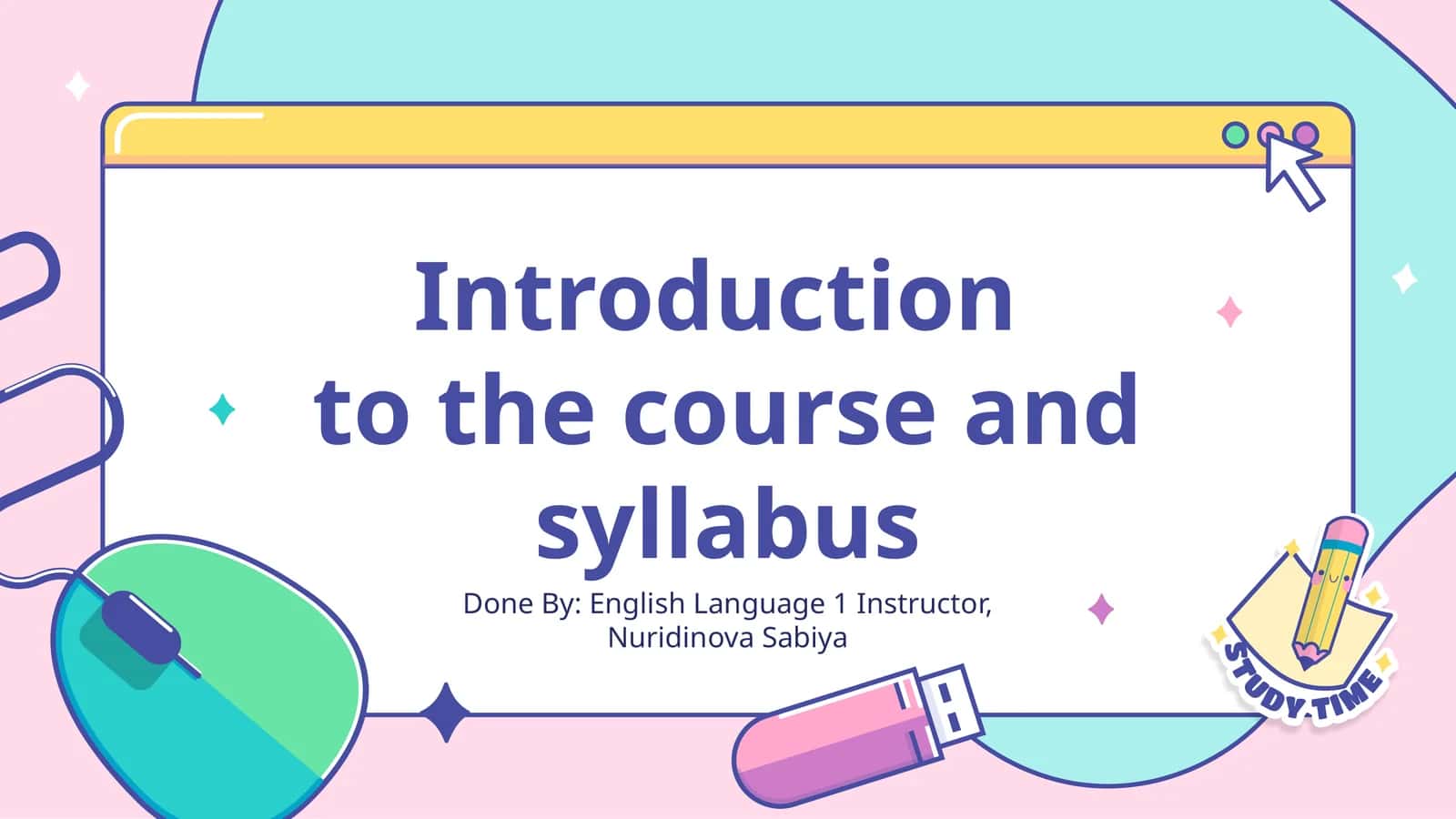 Introduction to the course and syllabus

Done By: English Language 1 Instructor, Nuridinova Sabiya

STUDY TIME